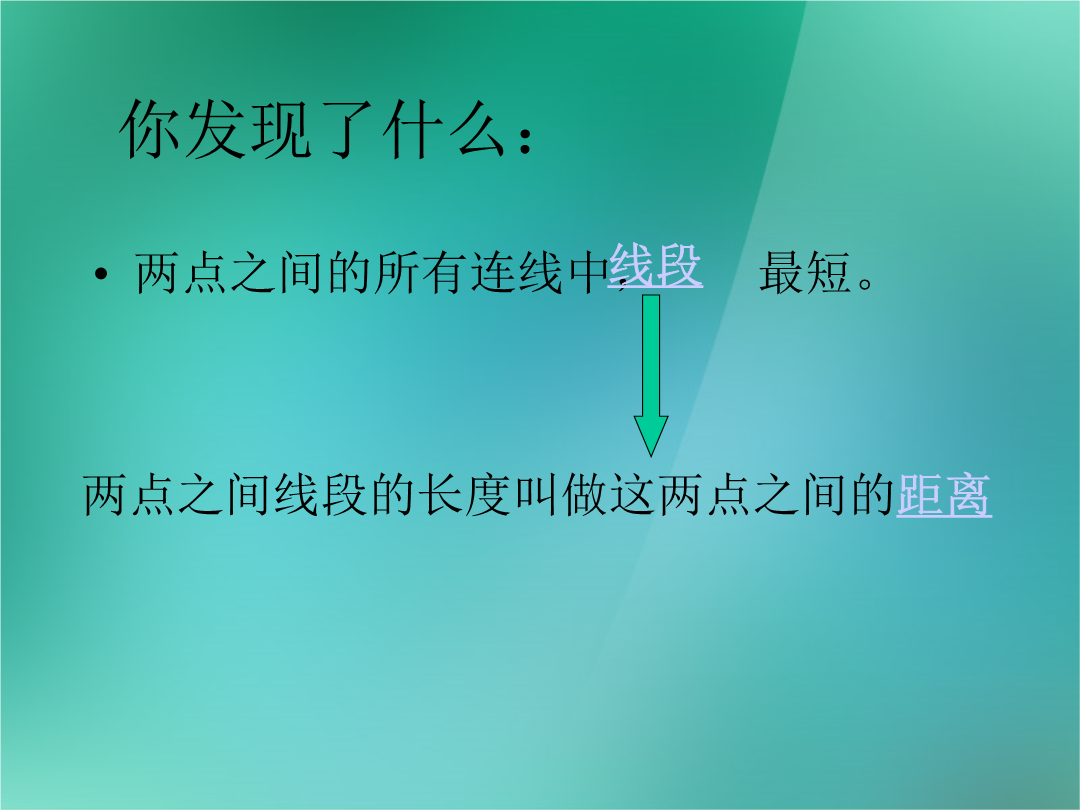 你发现了什么：

• 两点之间的所有连线中，线段 最短。

两点之间线段的长度叫做这两点之间的距离